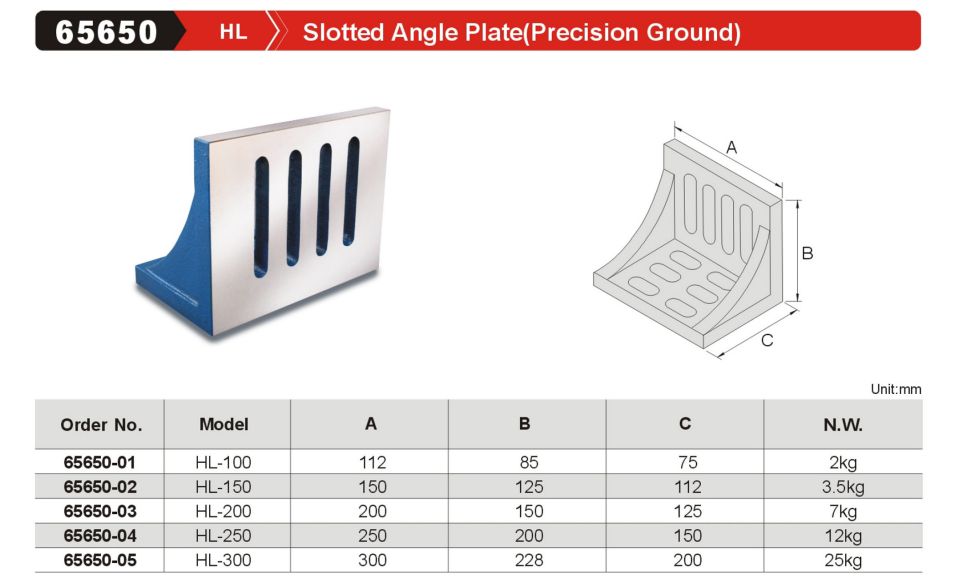 65650 HL Slotted Angle Plate(Precision Ground)

A
B
C

Unit:mm

| Order No. | Model | A | B | C | N.W. |
|---|---|---|---|---|---|
| 65650-01 | HL-100 | 112 | 85 | 75 | 2kg |
| 65650-02 | HL-150 | 150 | 125 | 112 | 3.5kg |
| 65650-03 | HL-200 | 200 | 150 | 125 | 7kg |
| 65650-04 | HL-250 | 250 | 200 | 150 | 12kg |
| 65650-05 | HL-300 | 300 | 228 | 200 | 25kg |